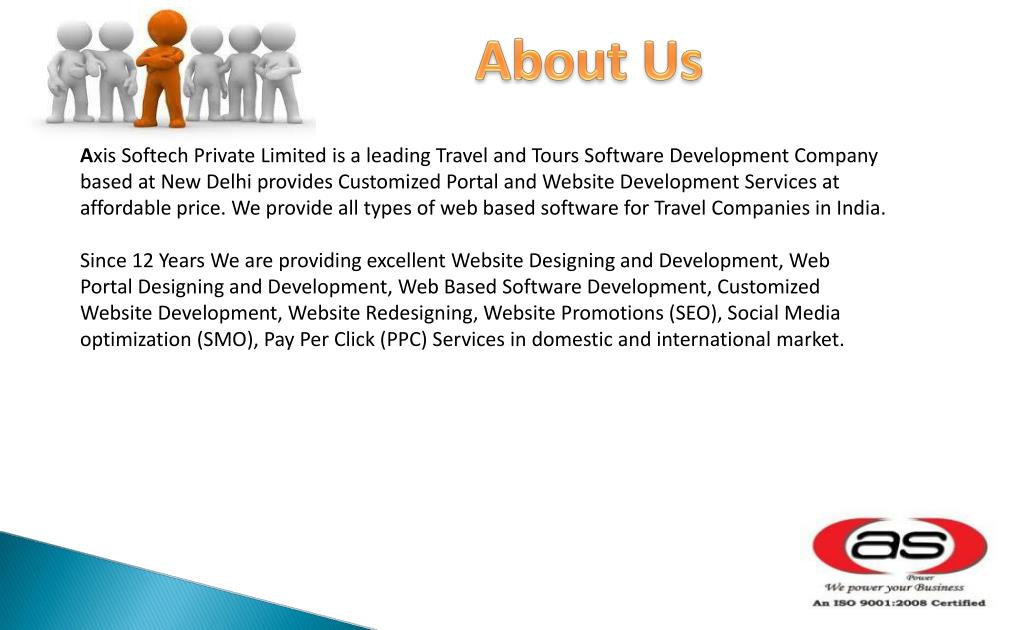 About Us

Axis Softech Private Limited is a leading Travel and Tours Software Development Company based at New Delhi provides Customized Portal and Website Development Services at affordable price. We provide all types of web based software for Travel Companies in India.

Since 12 Years We are providing excellent Website Designing and Development, Web Portal Designing and Development, Web Based Software Development, Customized Website Development, Website Redesigning, Website Promotions (SEO), Social Media optimization (SMO), Pay Per Click (PPC) Services in domestic and international market.

as
Power
We power your Business
An ISO 9001:2008 Certified